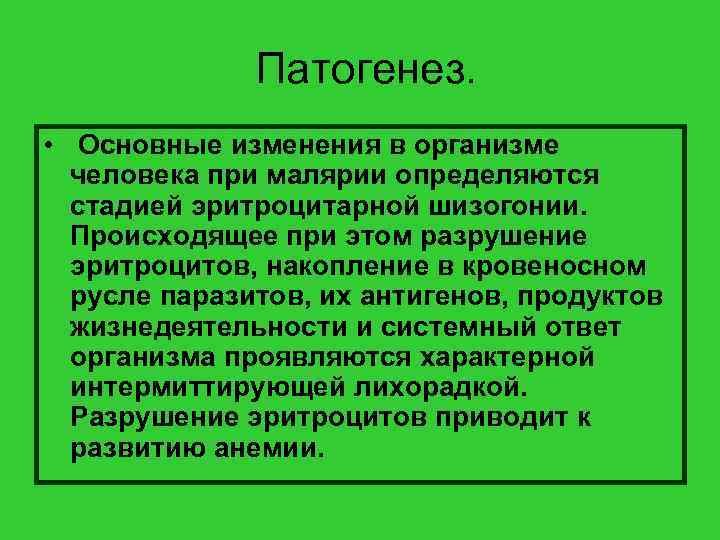 Патогенез.

• Основные изменения в организме человека при малярии определяются стадией эритроцитарной шизогонии. Происходящее при этом разрушение эритроцитов, накопление в кровеносном русле паразитов, их антигенов, продуктов жизнедеятельности и системный ответ организма проявляются характерной интермиттирующей лихорадкой. Разрушение эритроцитов приводит к развитию анемии.